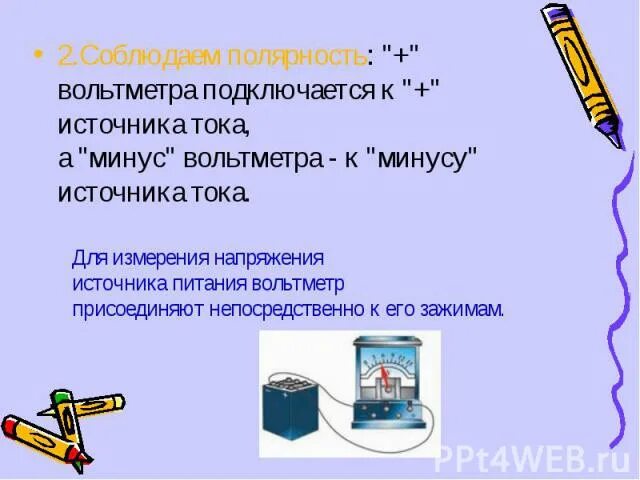 • 2.Соблюдаем полярность: "+" вольтметра подключается к "+" источника тока,
а "минус" вольтметра - к "минусу" источника тока.

Для измерения напряжения источника питания вольтметр присоединяют непосредственно к его зажимам.

PPt4WEB.ru